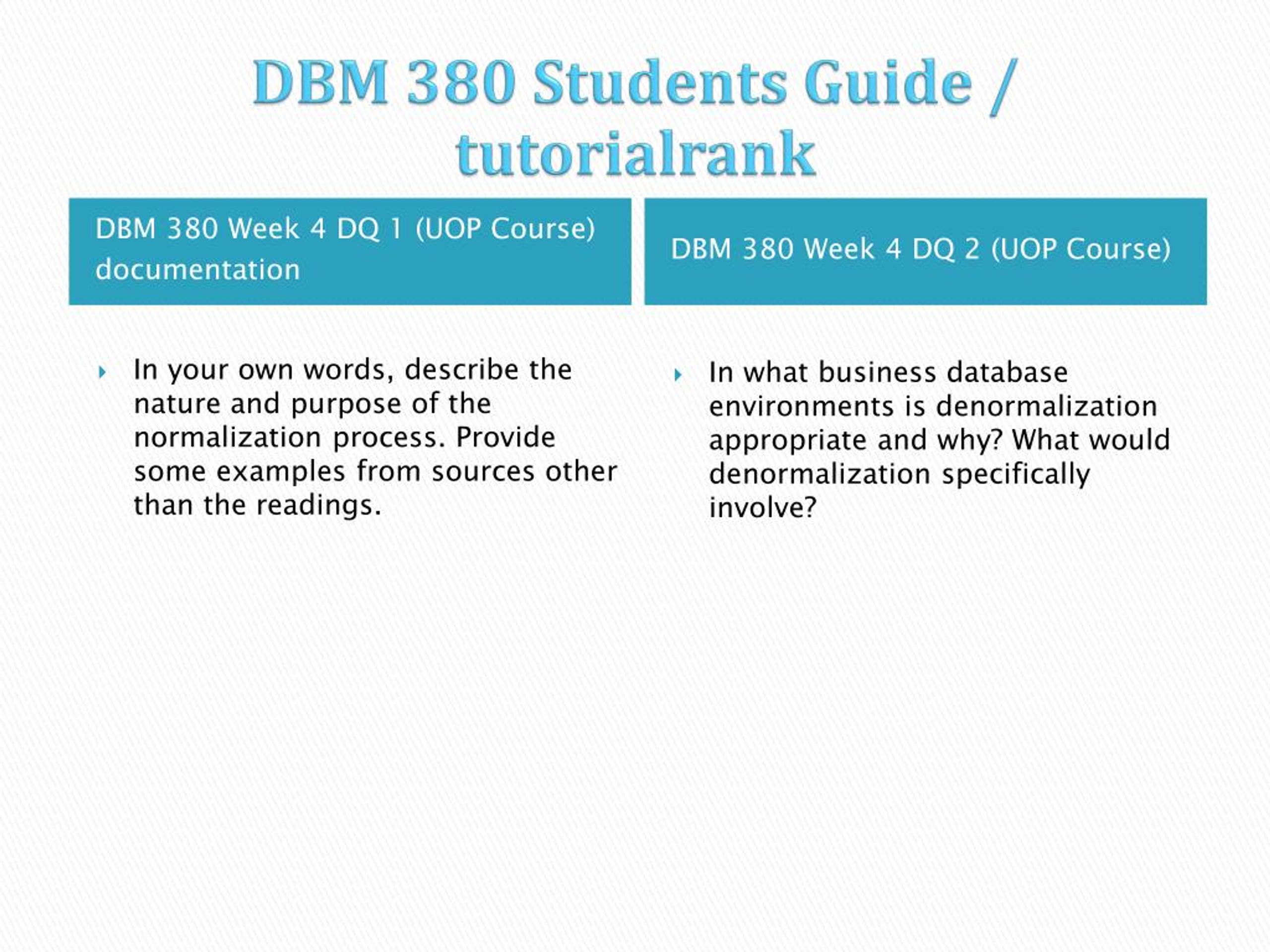 DBM 380 Students Guide / tutorialrank

DBM 380 Week 4 DQ 1 (UOP Course) documentation

In your own words, describe the nature and purpose of the normalization process. Provide some examples from sources other than the readings.

DBM 380 Week 4 DQ 2 (UOP Course)

In what business database environments is denormalization appropriate and why? What would denormalization specifically involve?